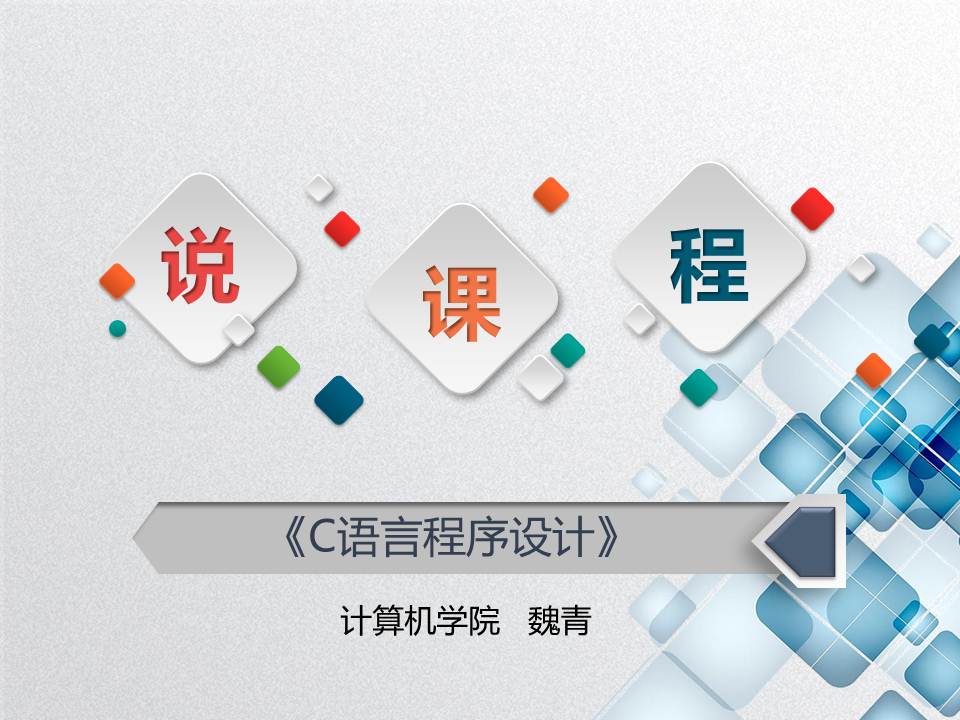 说 课 程

《C语言程序设计》

计算机学院 魏青